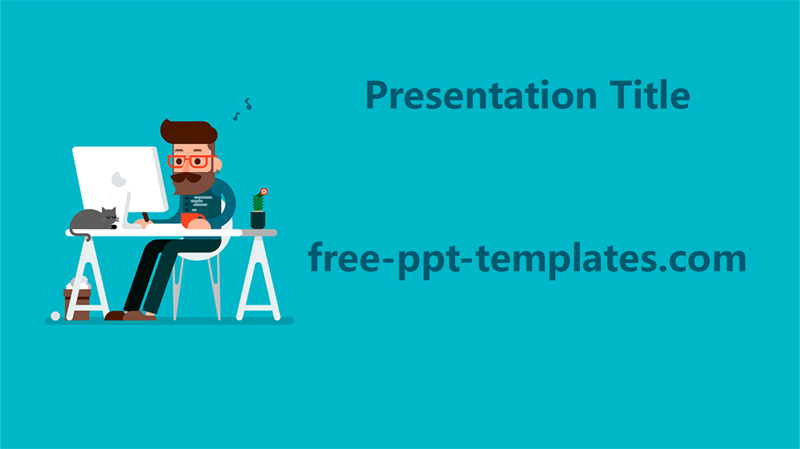 Presentation Title

free-ppt-templates.com